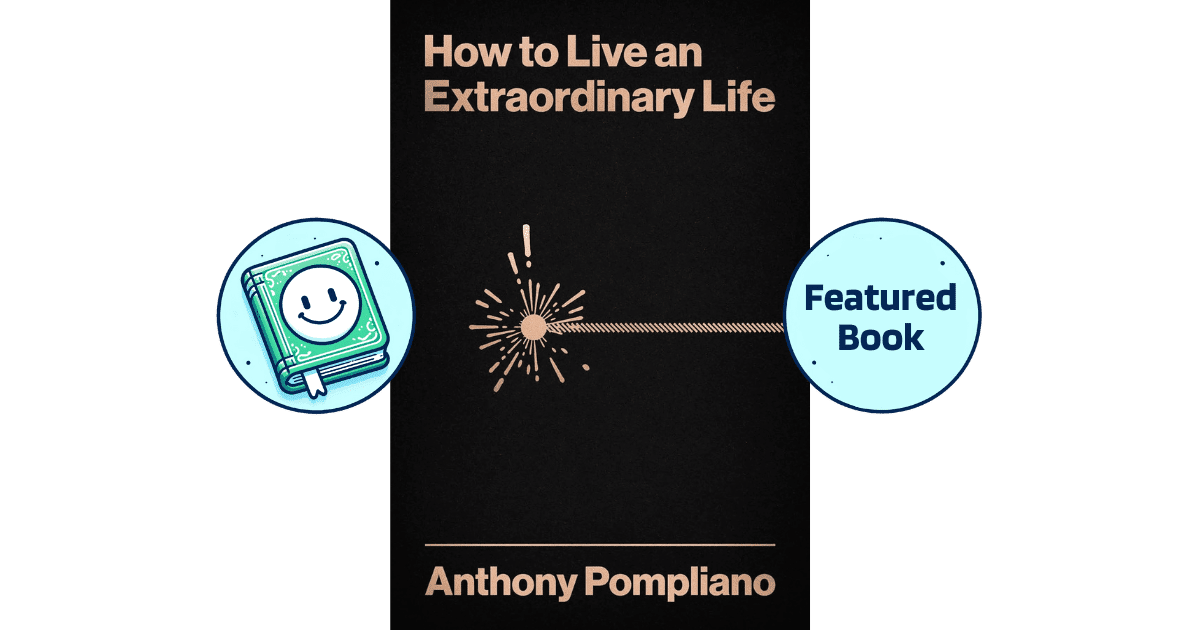 How to Live an Extraordinary Life

Featured Book

Anthony Pompliano